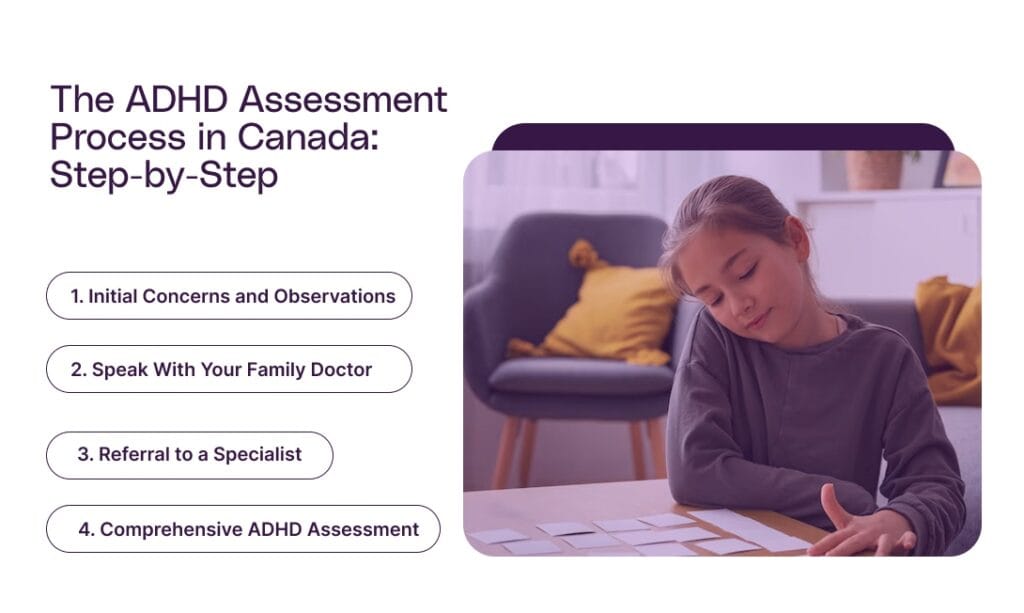 The ADHD Assessment Process in Canada: Step-by-Step

1. Initial Concerns and Observations

2. Speak With Your Family Doctor

3. Referral to a Specialist

4. Comprehensive ADHD Assessment